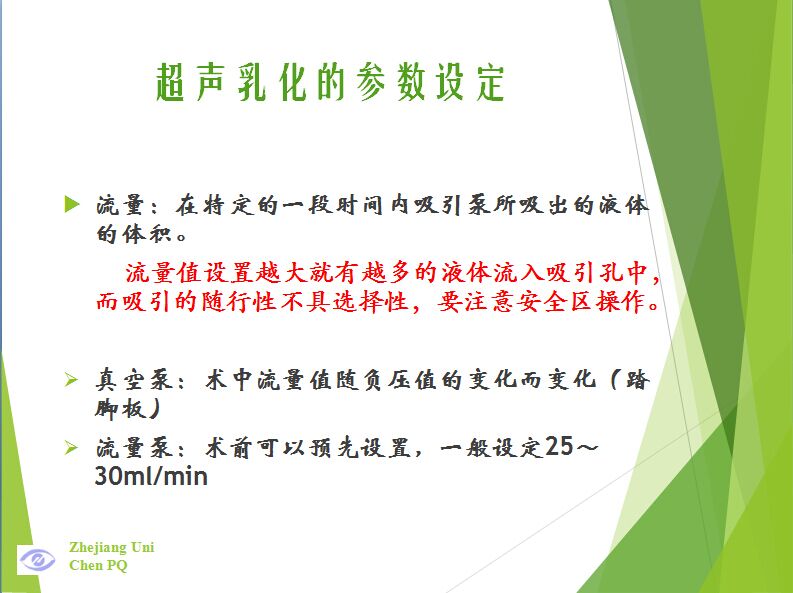 超声乳化的参数设定

流量：在特定的一段时间内吸引泵所吸出的液体的体积。

流量值设置越大就有越多的液体流入吸引孔中，而吸引的随行性不具选择性，要注意安全区操作。

真空泵：术中流量值随负压值的变化而变化（踏脚板）

流量泵：术前可以预先设置，一般设定25～30ml/min

Zhejiang Uni
Chen PQ